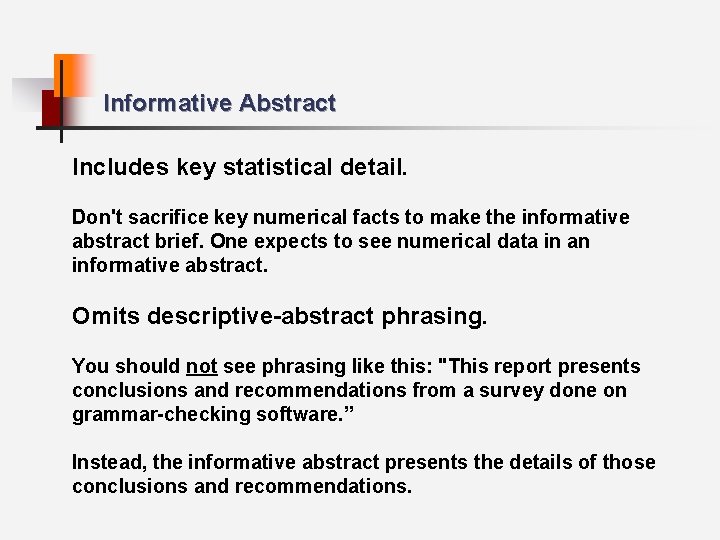 Informative Abstract

Includes key statistical detail.

Don't sacrifice key numerical facts to make the informative abstract brief. One expects to see numerical data in an informative abstract.

Omits descriptive-abstract phrasing.

You should not see phrasing like this: "This report presents conclusions and recommendations from a survey done on grammar-checking software.”

Instead, the informative abstract presents the details of those conclusions and recommendations.